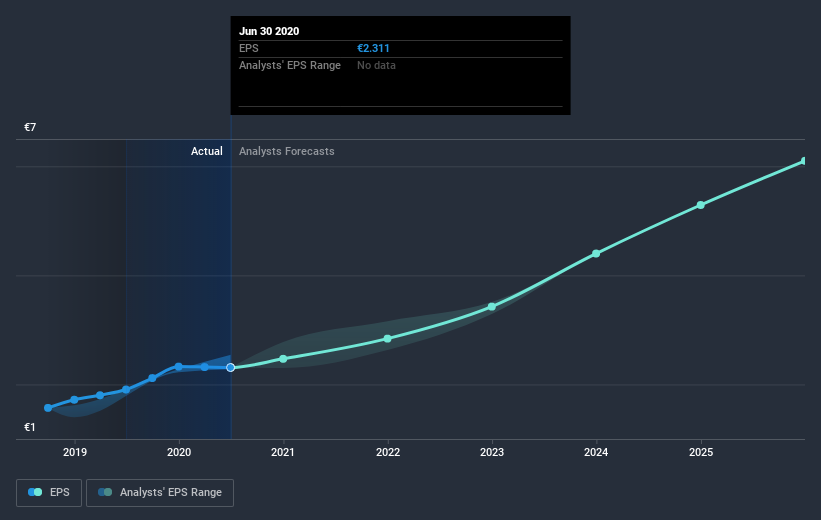 Jun 30 2020
EPS €2.311
Analysts' EPS Range No data

€7

Actual Analysts Forecasts

€1

2019 2020 2021 2022 2023 2024 2025

EPS Analysts' EPS Range